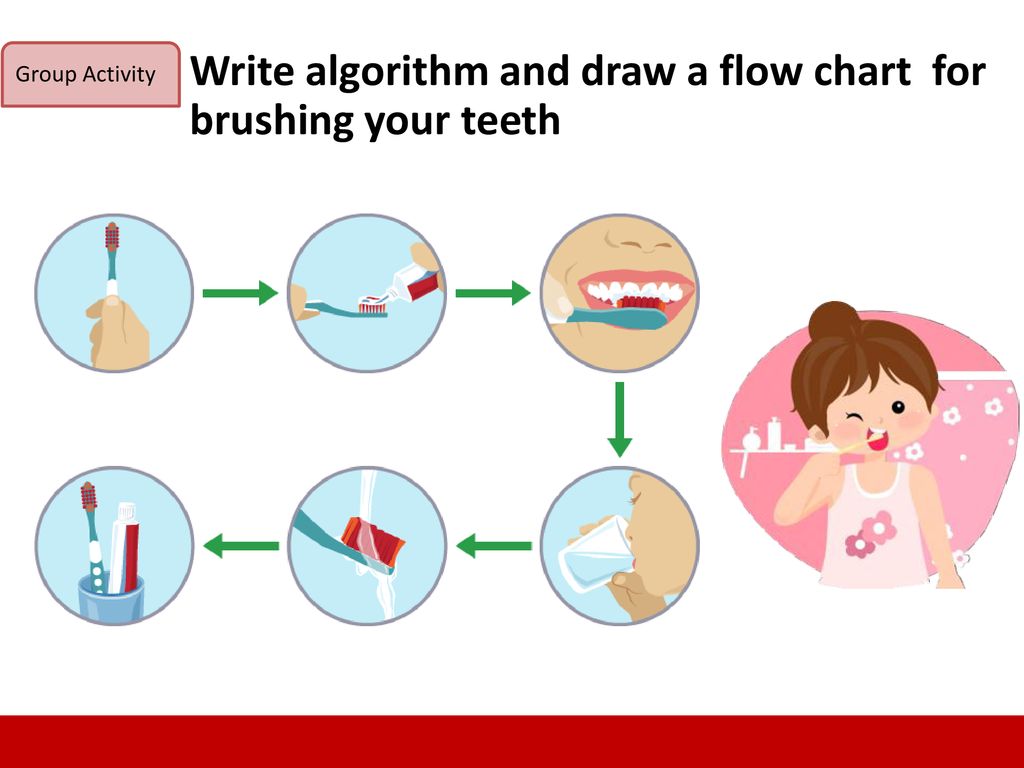 Group Activity

Write algorithm and draw a flow chart for brushing your teeth